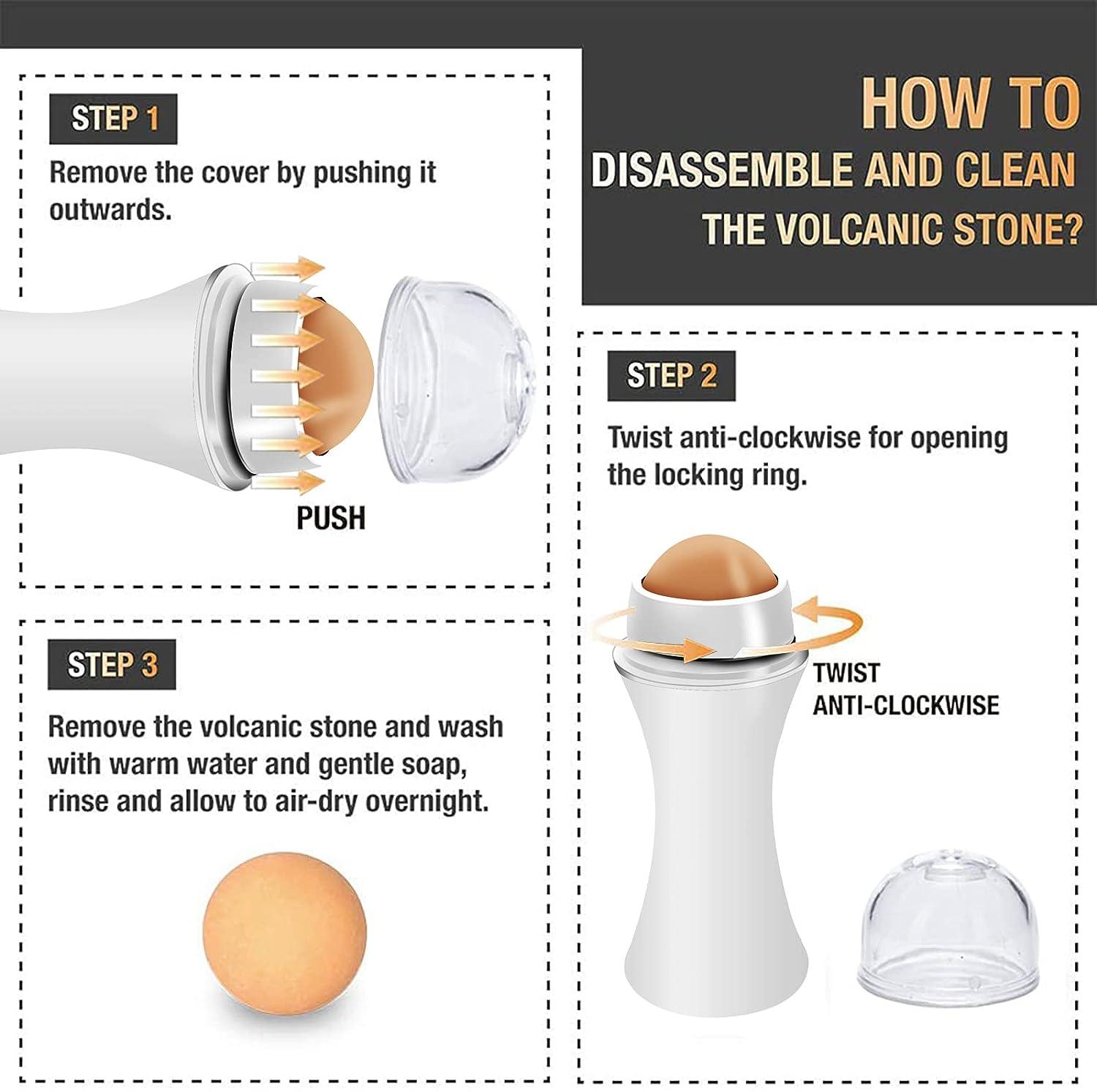 HOW TO
DISASSEMBLE AND CLEAN
THE VOLCANIC STONE?

STEP 1

Remove the cover by pushing it outwards.

PUSH

STEP 2

Twist anti-clockwise for opening the locking ring.

TWIST
ANTI-CLOCKWISE

STEP 3

Remove the volcanic stone and wash with warm water and gentle soap, rinse and allow to air-dry overnight.